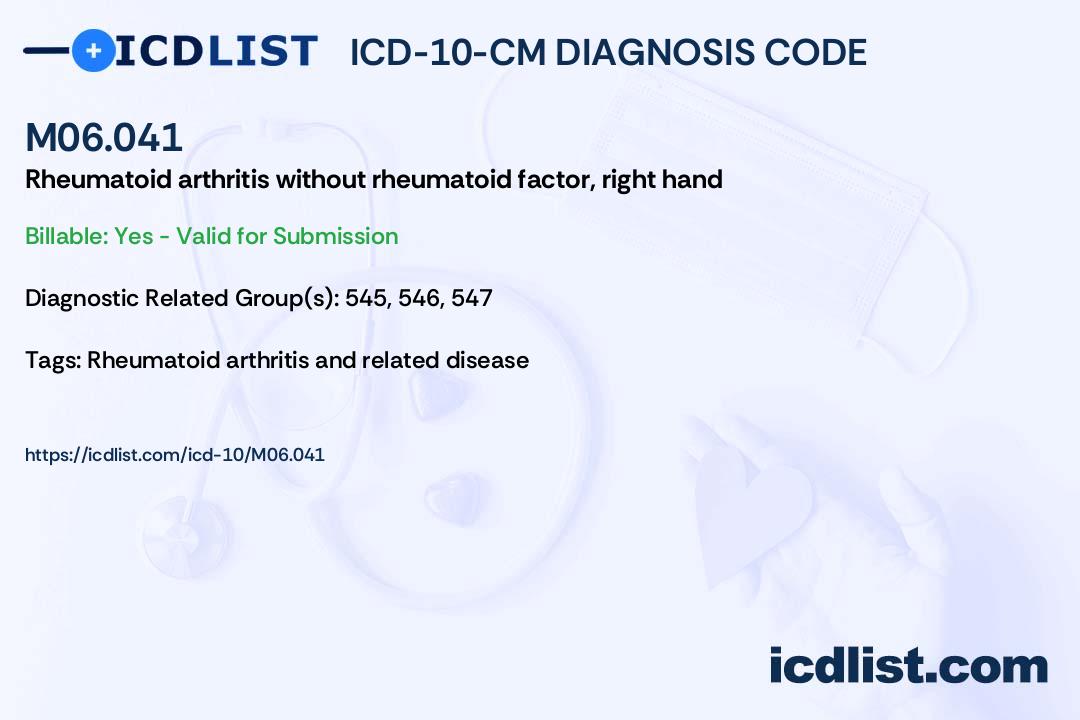 ICDLIST ICD-10-CM DIAGNOSIS CODE

M06.041
Rheumatoid arthritis without rheumatoid factor, right hand

Billable: Yes - Valid for Submission

Diagnostic Related Group(s): 545, 546, 547

Tags: Rheumatoid arthritis and related disease

https://icdlist.com/icd-10/M06.041

icdlist.com